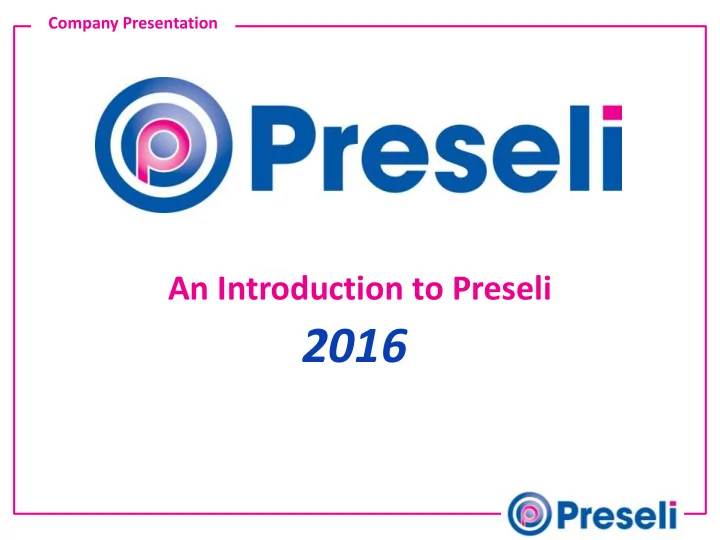 Company Presentation

Preseli

An Introduction to Preseli

2016

Preseli